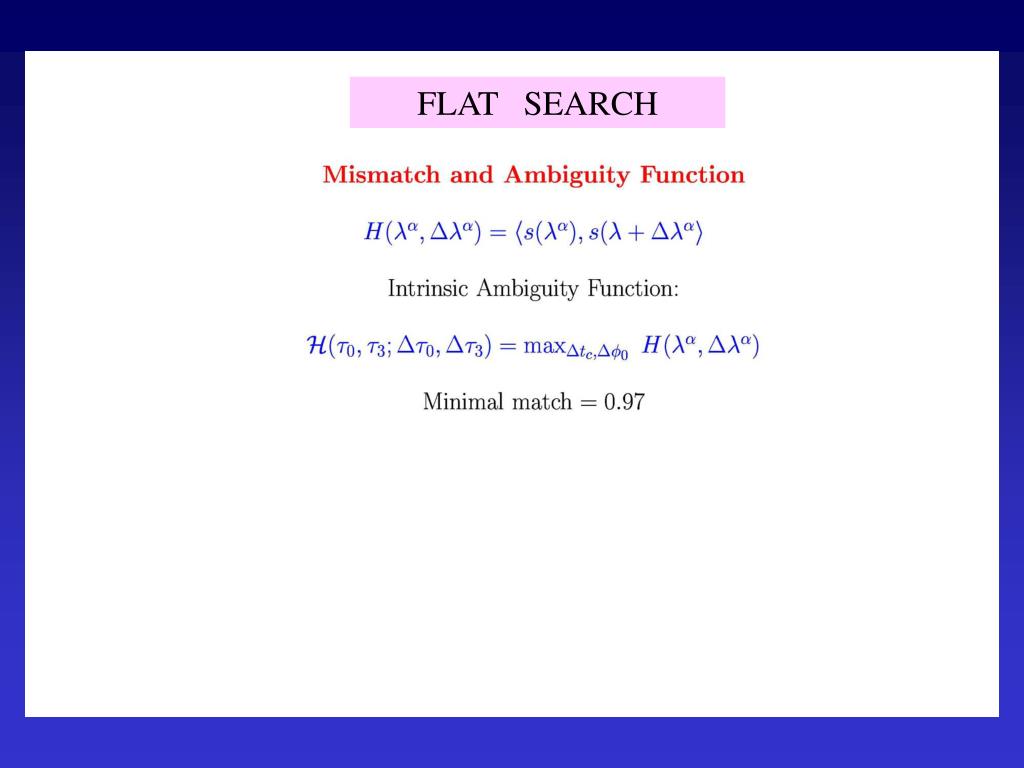 FLAT SEARCH

Mismatch and Ambiguity Function

$H(\lambda^\alpha, \Delta\lambda^\alpha) = \langle s(\lambda^\alpha), s(\lambda + \Delta\lambda^\alpha \rangle$

Intrinsic Ambiguity Function:

$\mathcal{H}(\tau_0, \tau_3; \Delta\tau_0, \Delta\tau_3) = \max_{\Delta t_c, \Delta\phi_0} \; H(\lambda^\alpha, \Delta\lambda^\alpha)$

Minimal match $= 0.97$